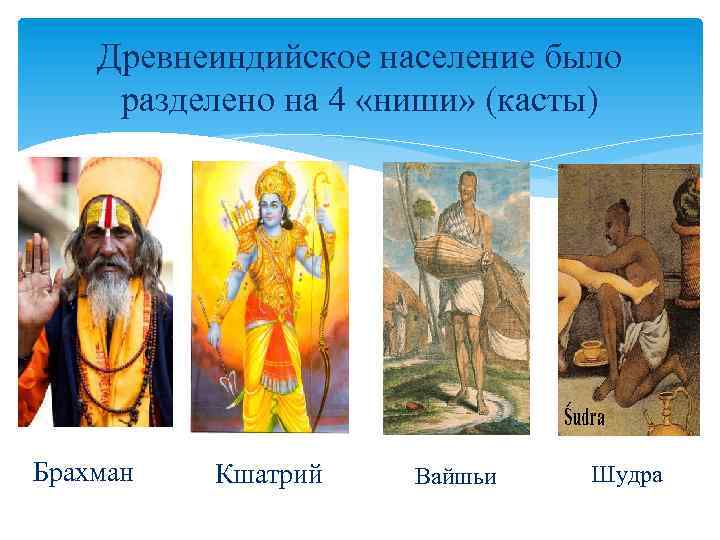 Древнеиндийское население было разделено на 4 «ниши» (касты)

Śudra

Брахман

Кшатрий

Вайшьи

Шудра